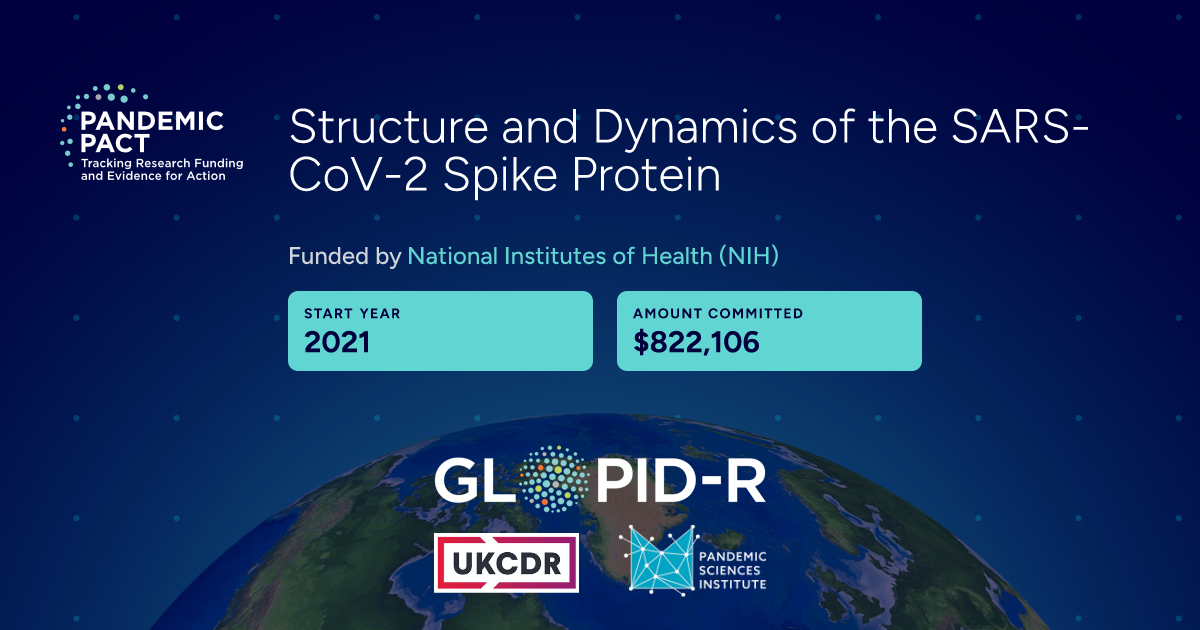 PANDEMIC PACT
Tracking Research Funding and Evidence for Action

Structure and Dynamics of the SARS-CoV-2 Spike Protein

Funded by National Institutes of Health (NIH)

START YEAR
2021

AMOUNT COMMITTED
$822,106

GLOPID-R

UKCDR

PANDEMIC SCIENCES INSTITUTE